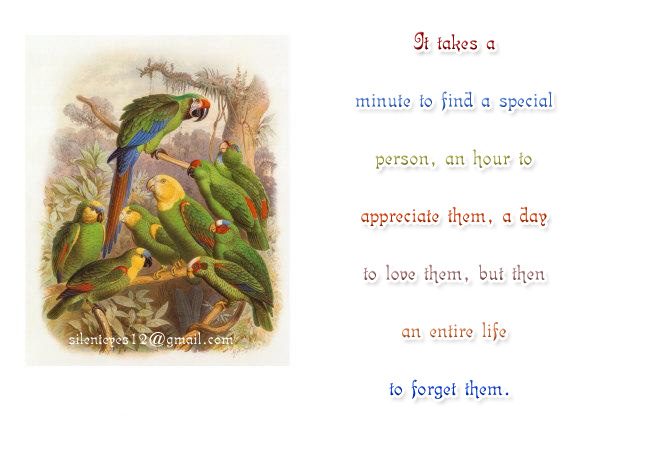 silenteyes12@gmail.com

It takes a

minute to find a special

person, an hour to

appreciate them, a day

to love them, but then

an entire life

to forget them.